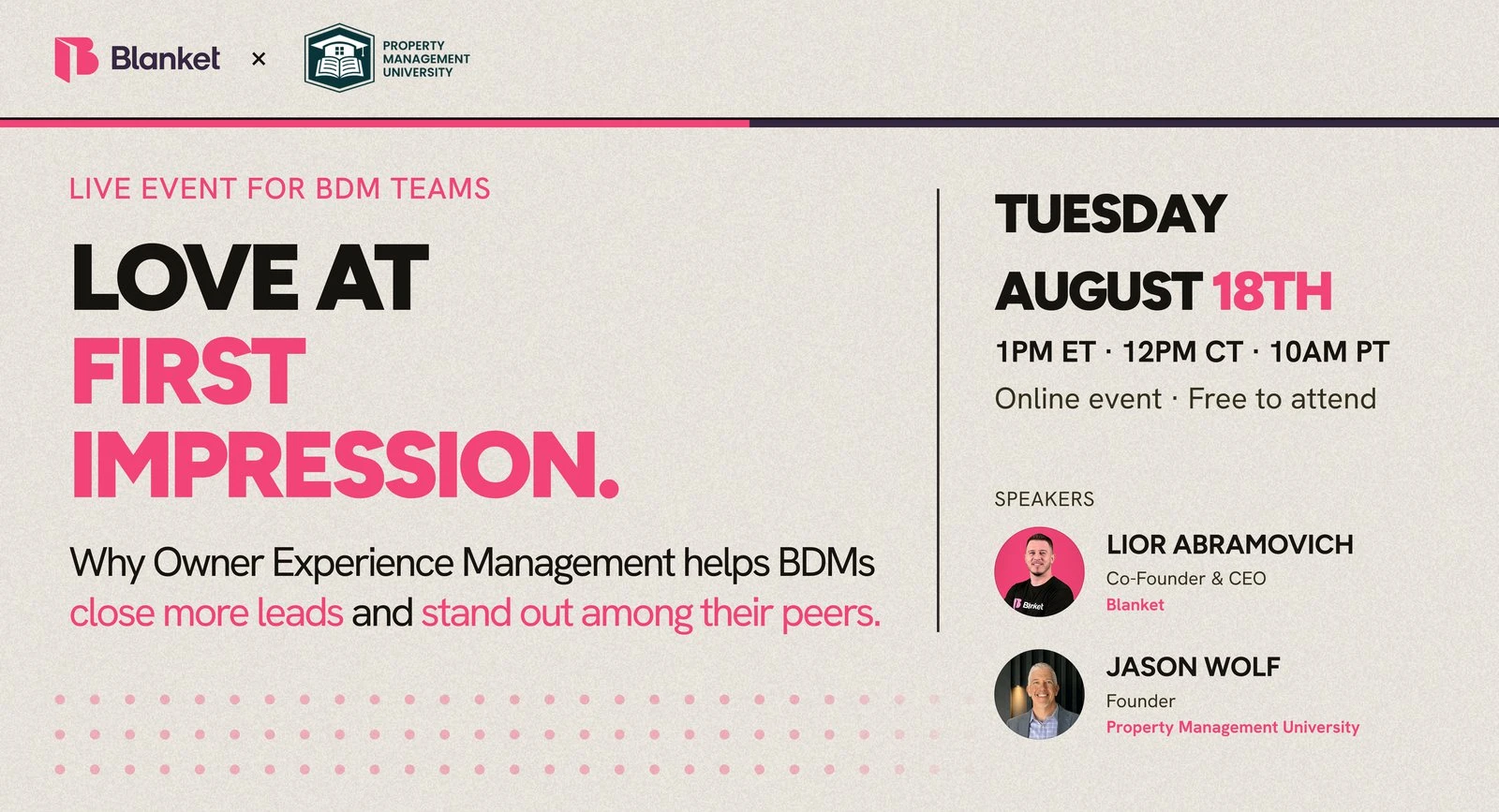 Blanket × PROPERTY MANAGEMENT UNIVERSITY

LIVE EVENT FOR BDM TEAMS

LOVE AT
FIRST
IMPRESSION.

Why Owner Experience Management helps BDMs close more leads and stand out among their peers.

TUESDAY
AUGUST 18TH

1PM ET · 12PM CT · 10AM PT

Online event · Free to attend

SPEAKERS

LIOR ABRAMOVICH
Co-Founder & CEO
Blanket

JASON WOLF
Founder
Property Management University